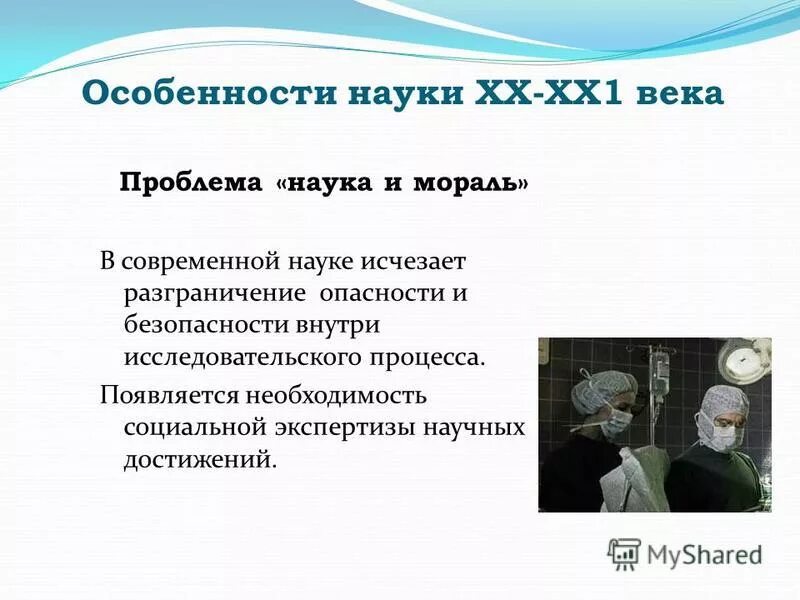 Особенности науки XX-XX1 века

Проблема «наука и мораль»

В современной науке исчезает разграничение опасности и безопасности внутри исследовательского процесса.

Появляется необходимость социальной экспертизы научных достижений.

MyShared